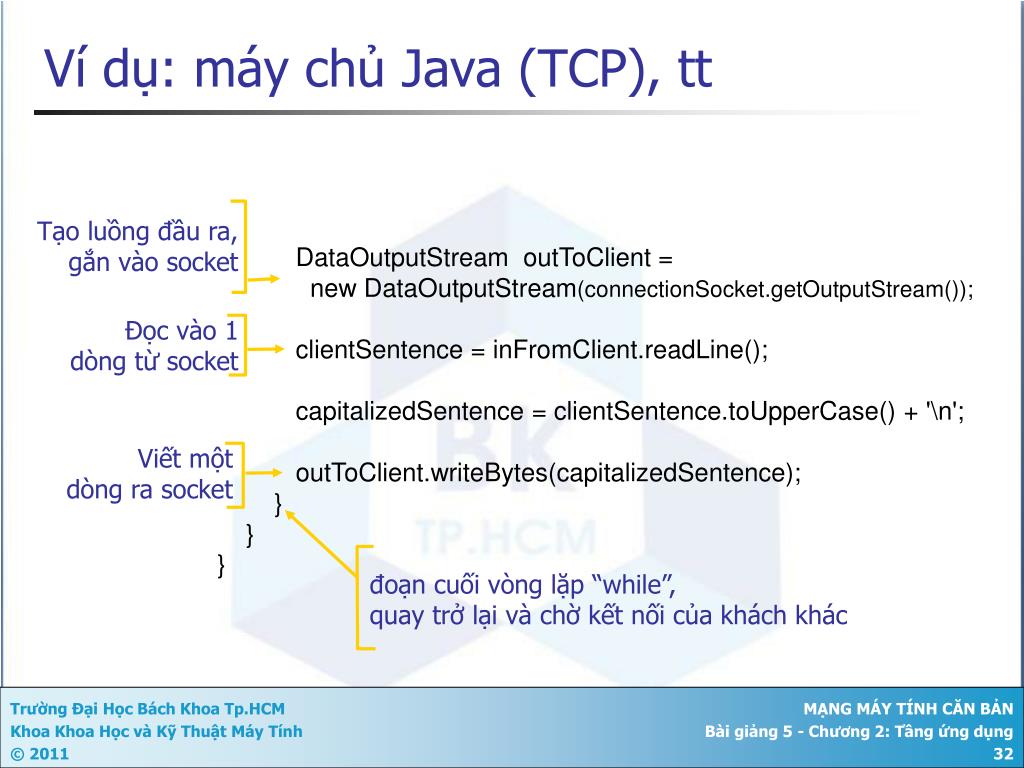 Ví dụ: máy chủ Java (TCP), tt

Tạo luồng đầu ra, gắn vào socket

DataOutputStream outToClient =
new DataOutputStream(connectionSocket.getOutputStream());

Đọc vào 1 dòng từ socket

clientSentence = inFromClient.readLine();

capitalizedSentence = clientSentence.toUpperCase() + '\n';

Viết một dòng ra socket

outToClient.writeBytes(capitalizedSentence);
}
}
}

đoạn cuối vòng lặp “while”,
quay trở lại và chờ kết nối của khách khác

BK TP.HCM

Trường Đại Học Bách Khoa Tp.HCM
Khoa Khoa Học và Kỹ Thuật Máy Tính
© 2011

MẠNG MÁY TÍNH CĂN BẢN
Bài giảng 5 - Chương 2: Tầng ứng dụng
32